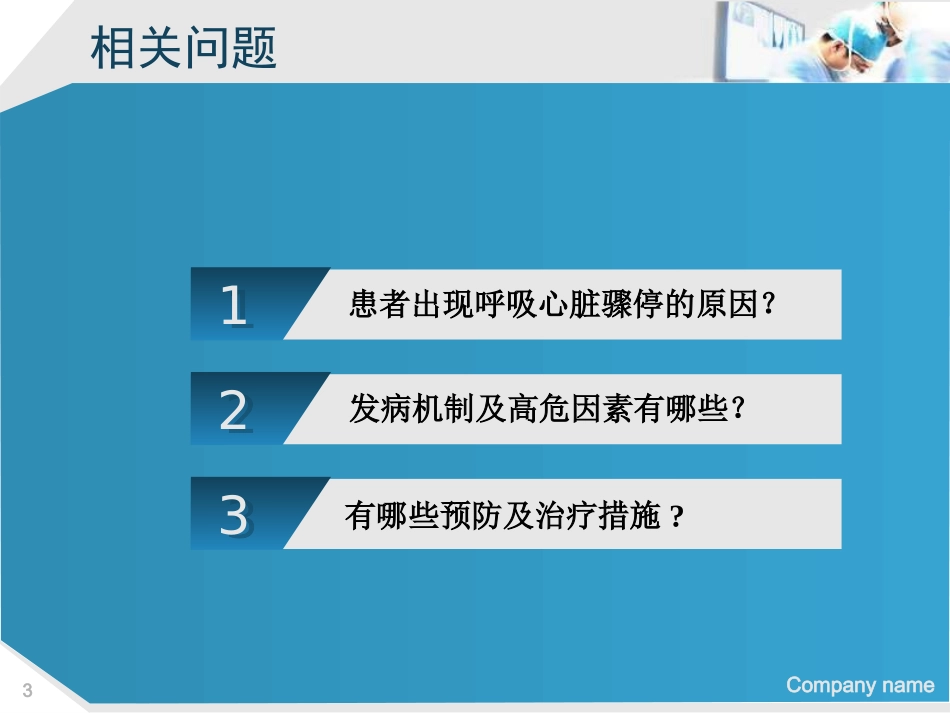 相关问题

1 患者出现呼吸心脏骤停的原因?

2 发病机制及高危因素有哪些?

3 有哪些预防及治疗措施？

3

Company name